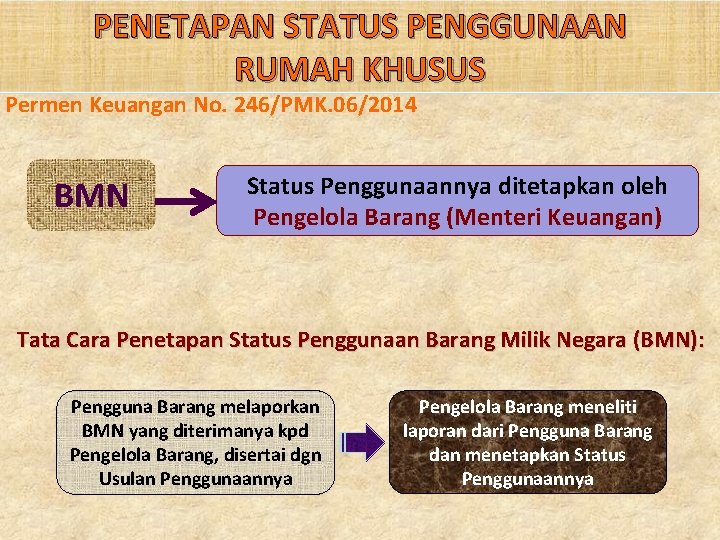 PENETAPAN STATUS PENGGUNAAN RUMAH KHUSUS

Permen Keuangan No. 246/PMK.06/2014

BMN

Status Penggunaannya ditetapkan oleh Pengelola Barang (Menteri Keuangan)

Tata Cara Penetapan Status Penggunaan Barang Milik Negara (BMN):

Pengguna Barang melaporkan BMN yang diterimanya kpd Pengelola Barang, disertai dgn Usulan Penggunaannya

Pengelola Barang meneliti laporan dari Pengguna Barang dan menetapkan Status Penggunaannya